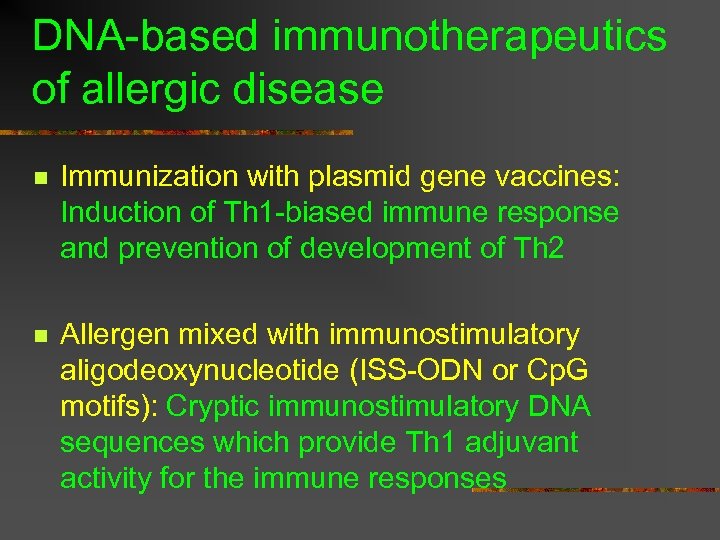 DNA-based immunotherapeutics of allergic disease

Immunization with plasmid gene vaccines: Induction of Th1-biased immune response and prevention of development of Th2

Allergen mixed with immunostimulatory aligodeoxynucleotide (ISS-ODN or CpG motifs): Cryptic immunostimulatory DNA sequences which provide Th1 adjuvant activity for the immune responses